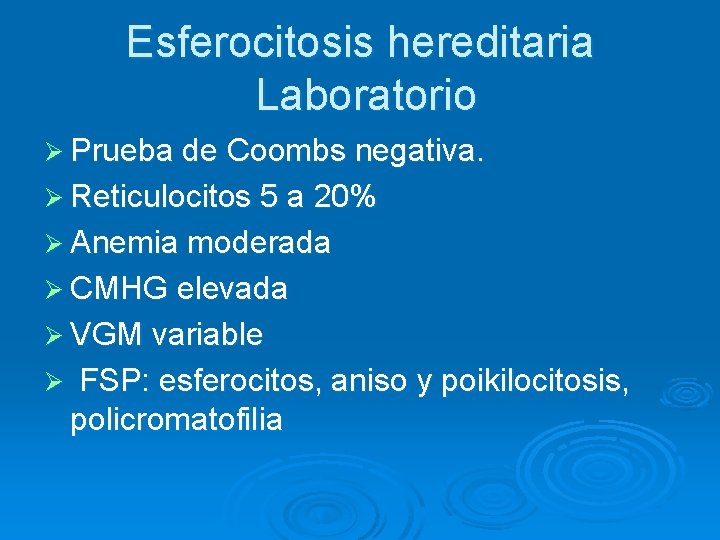 Esferocitosis hereditaria
Laboratorio

➢ Prueba de Coombs negativa.
➢ Reticulocitos 5 a 20%
➢ Anemia moderada
➢ CMHG elevada
➢ VGM variable
➢ FSP: esferocitos, aniso y poikilocitosis, policromatofilia